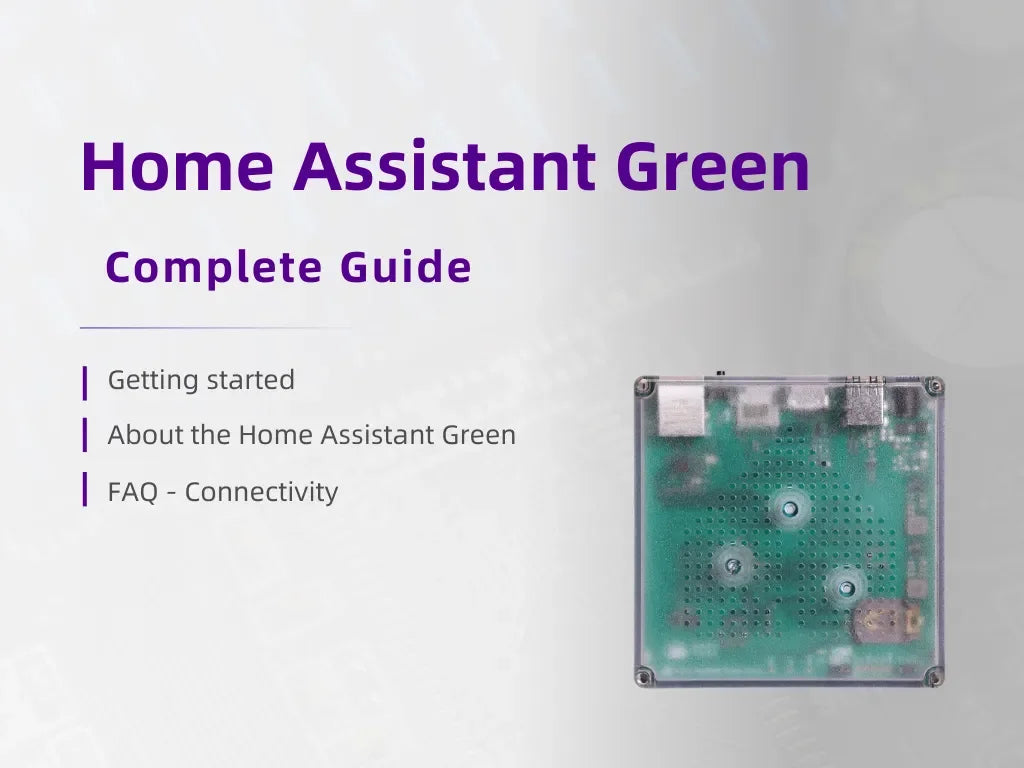 Home Assistant Green

Complete Guide

Getting started

About the Home Assistant Green

FAQ - Connectivity